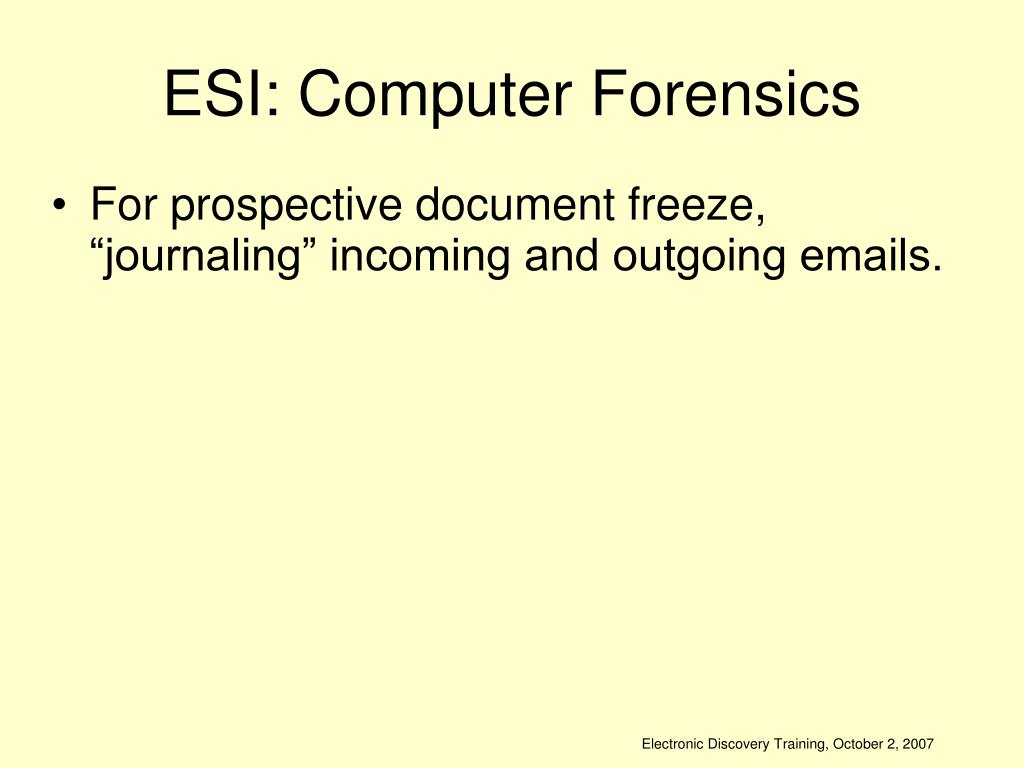 ESI: Computer Forensics

• For prospective document freeze, “journaling” incoming and outgoing emails.

Electronic Discovery Training, October 2, 2007